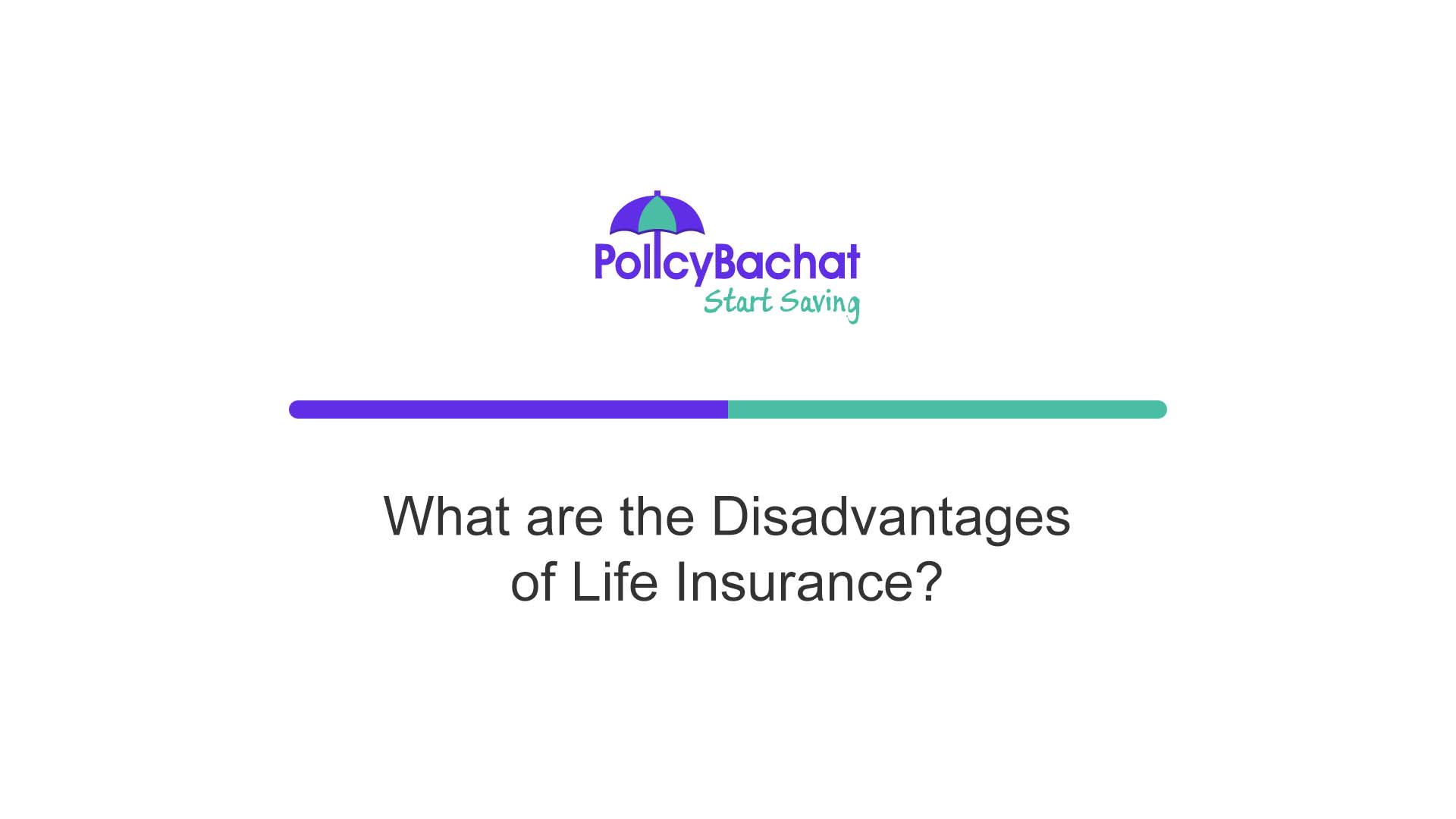 PolicyBachat
Start Saving

What are the Disadvantages of Life Insurance?